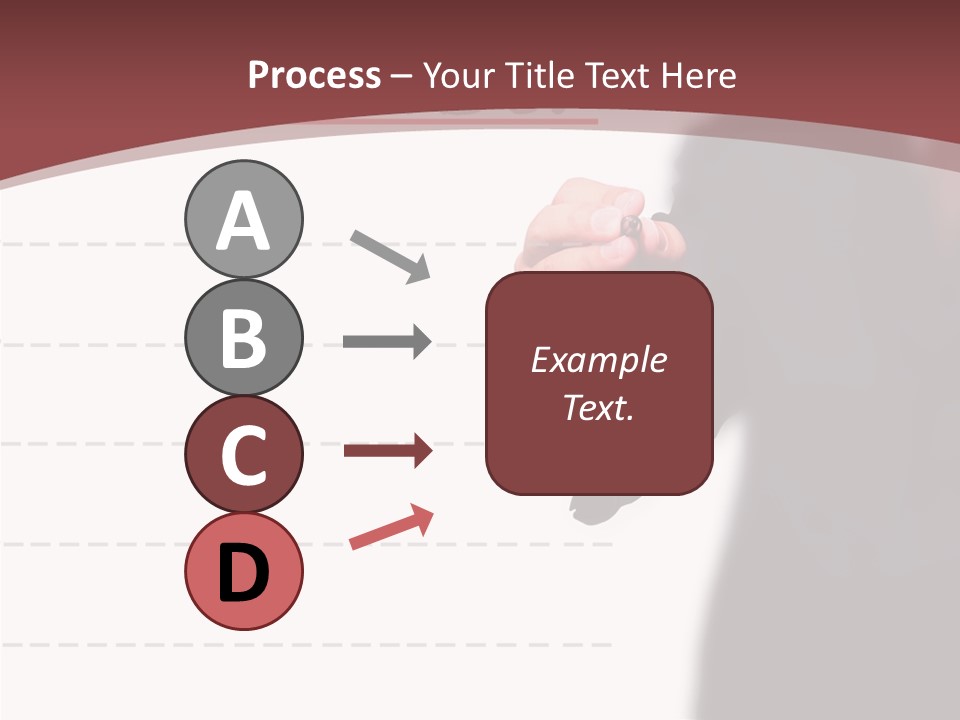 Process – Your Title Text Here

A

B

C

D

Example Text.